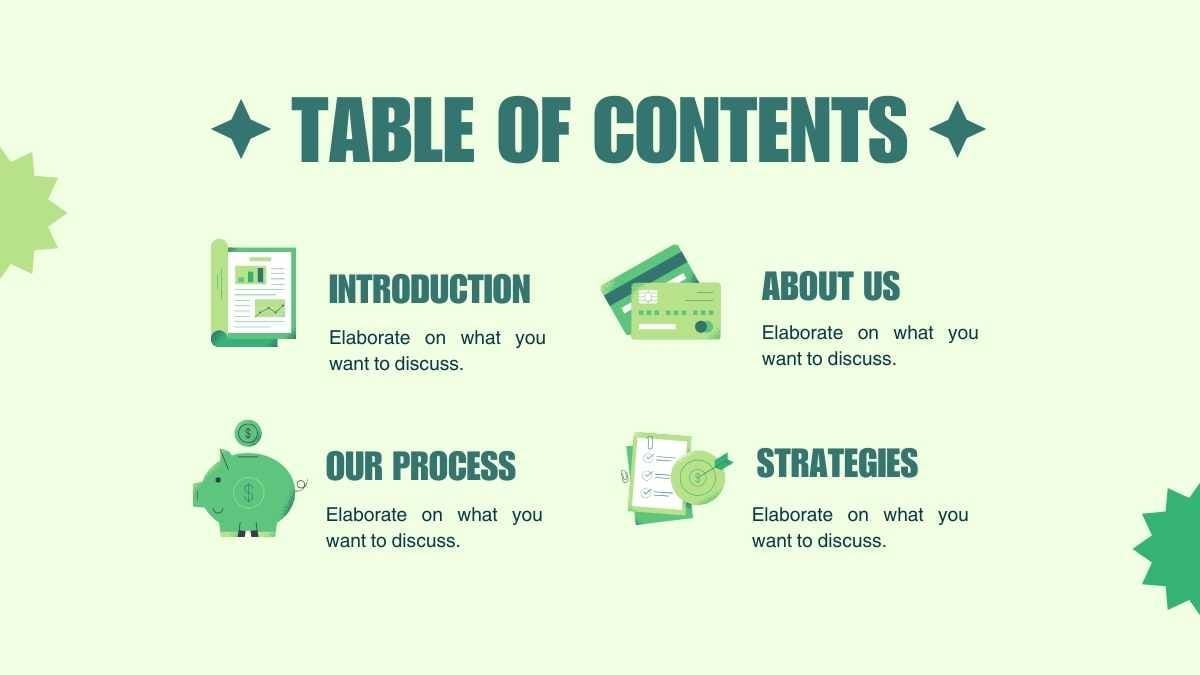 TABLE OF CONTENTS

INTRODUCTION

Elaborate on what you want to discuss.

ABOUT US

Elaborate on what you want to discuss.

OUR PROCESS

Elaborate on what you want to discuss.

STRATEGIES

Elaborate on what you want to discuss.